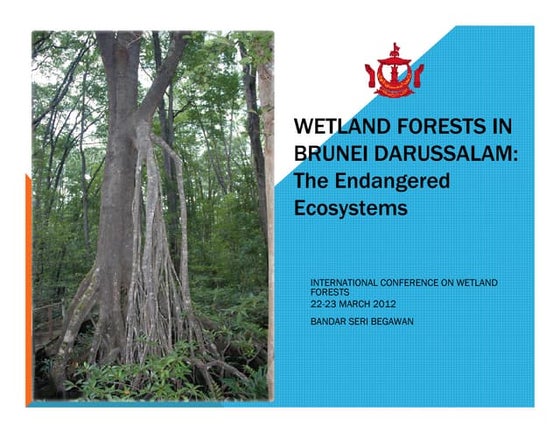 WETLAND FORESTS IN BRUNEI DARUSSALAM: The Endangered Ecosystems

INTERNATIONAL CONFERENCE ON WETLAND FORESTS
22-23 MARCH 2012
BANDAR SERI BEGAWAN